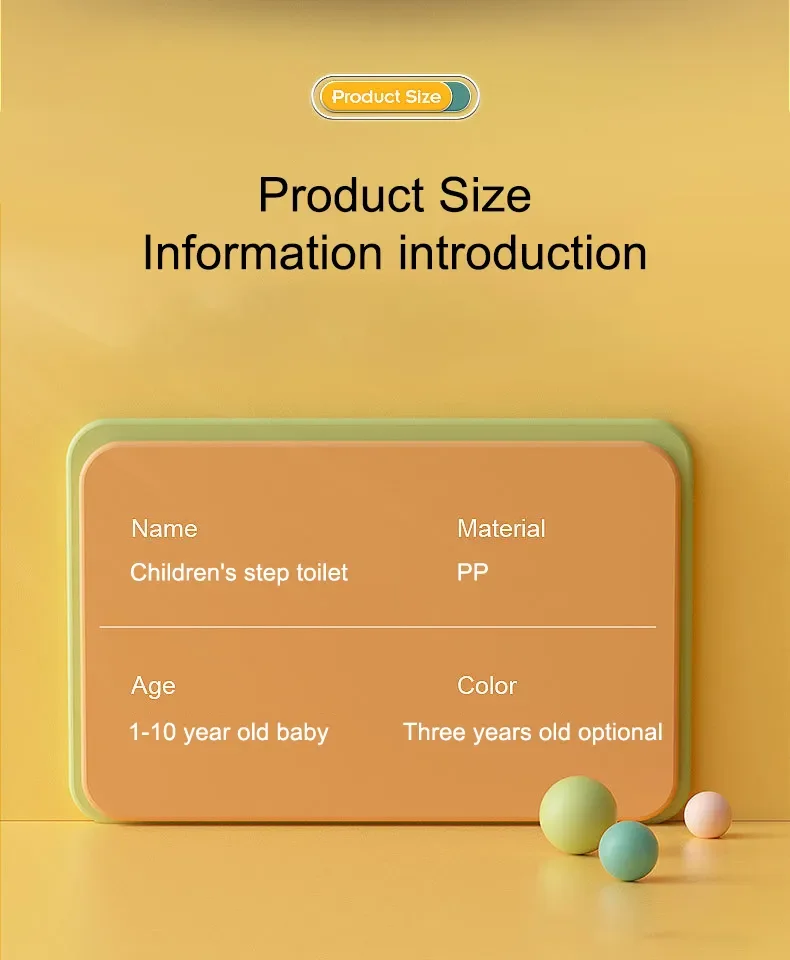 Product Size

Product Size
Information introduction

Name
Children's step toilet

Material
PP

Age
1-10 year old baby

Color
Three years old optional